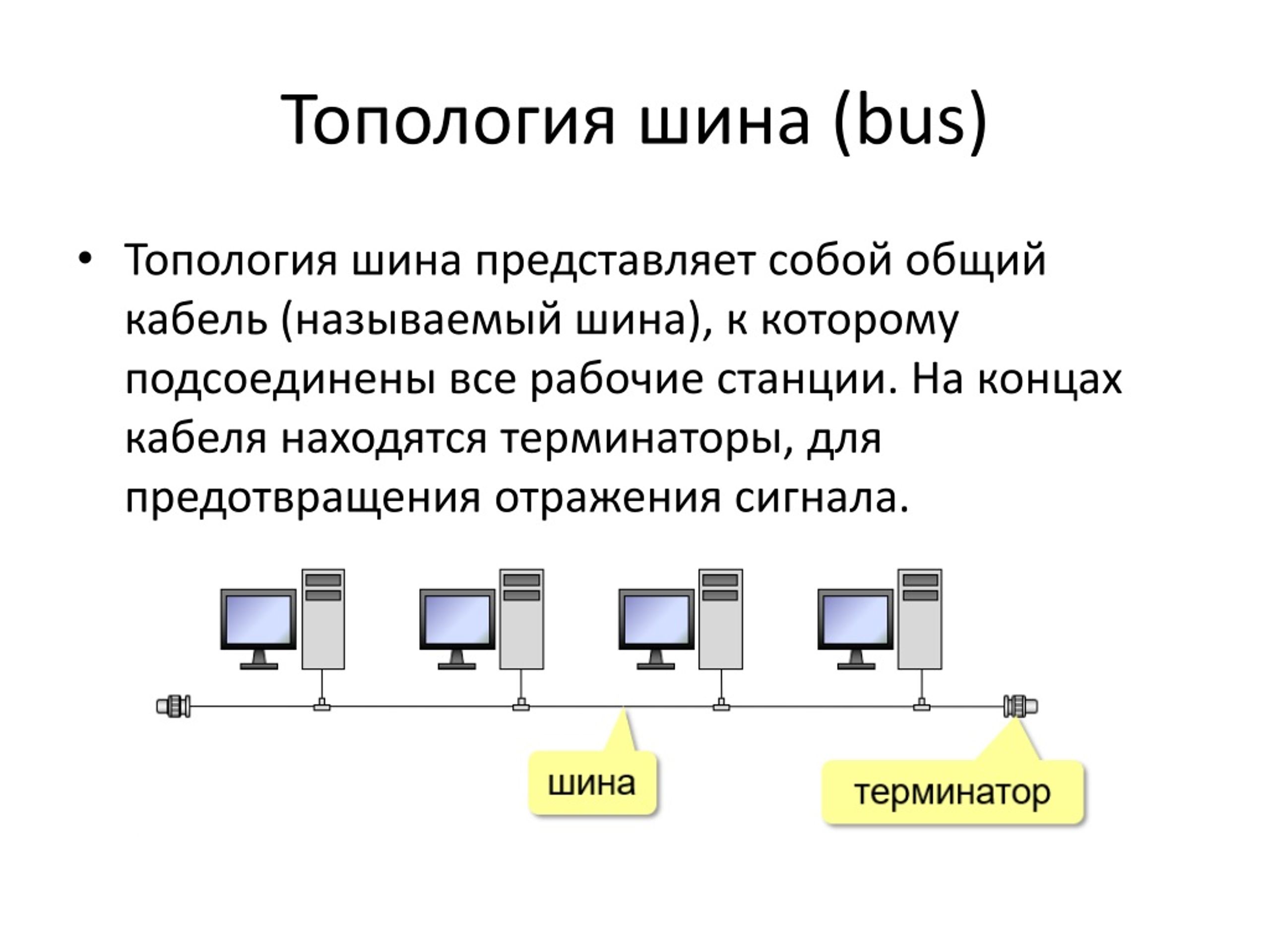 Топология шина (bus)

• Топология шина представляет собой общий кабель (называемый шина), к которому подсоединены все рабочие станции. На концах кабеля находятся терминаторы, для предотвращения отражения сигнала.

шина

терминатор